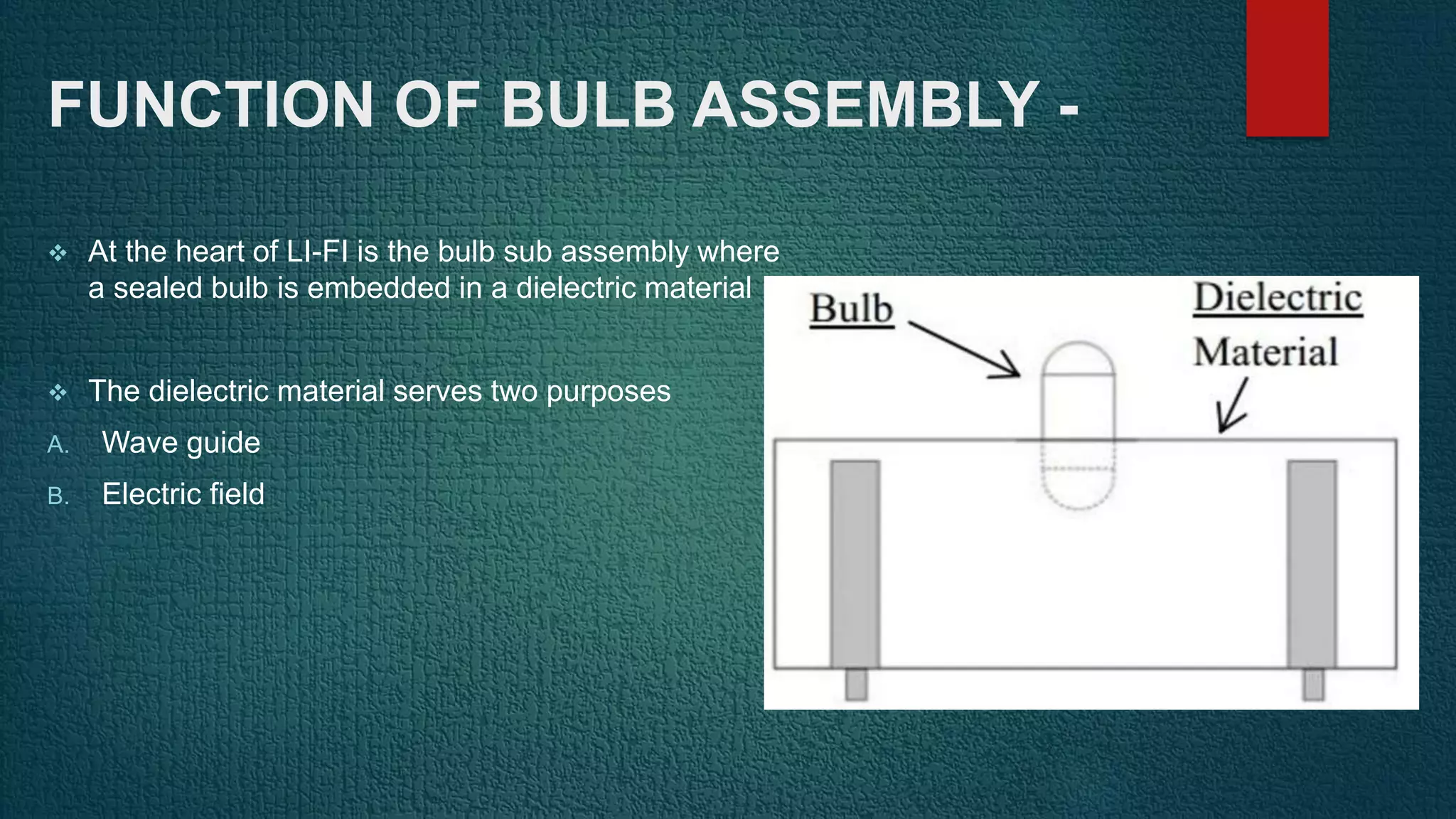 FUNCTION OF BULB ASSEMBLY -

❖ At the heart of LI-FI is the bulb sub assembly where a sealed bulb is embedded in a dielectric material

❖ The dielectric material serves two purposes

A. Wave guide

B. Electric field

Bulb

Dielectric Material